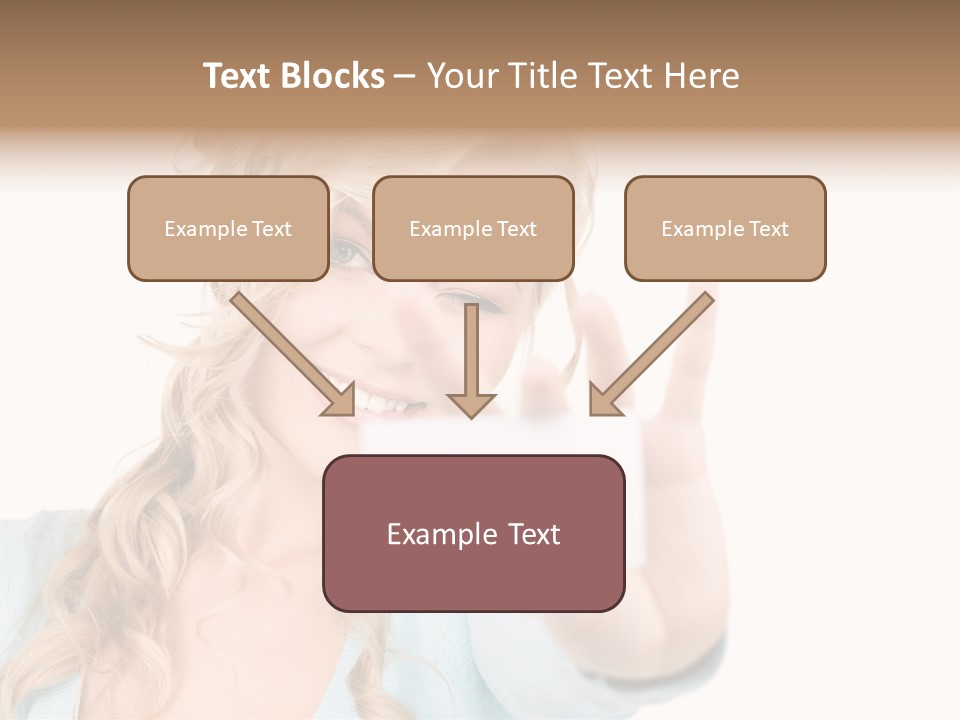 Text Blocks – Your Title Text Here

Example Text

Example Text

Example Text

Example Text